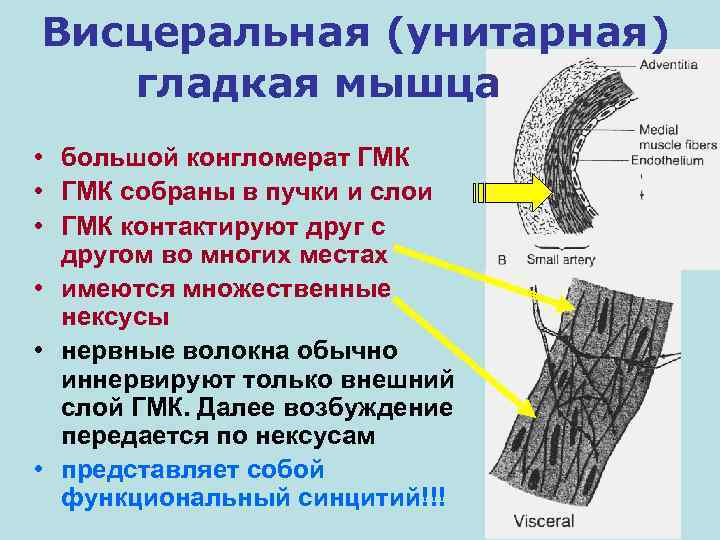 Висцеральная (унитарная) гладкая мышца

• большой конгломерат ГМК
• ГМК собраны в пучки и слои
• ГМК контактируют друг с другом во многих местах
• имеются множественные нексусы
• нервные волокна обычно иннервируют только внешний слой ГМК. Далее возбуждение передается по нексусам
• представляет собой функциональный синцитий!!!

Adventitia
Medial muscle fibers
Endothelium
B
Small artery
Visceral